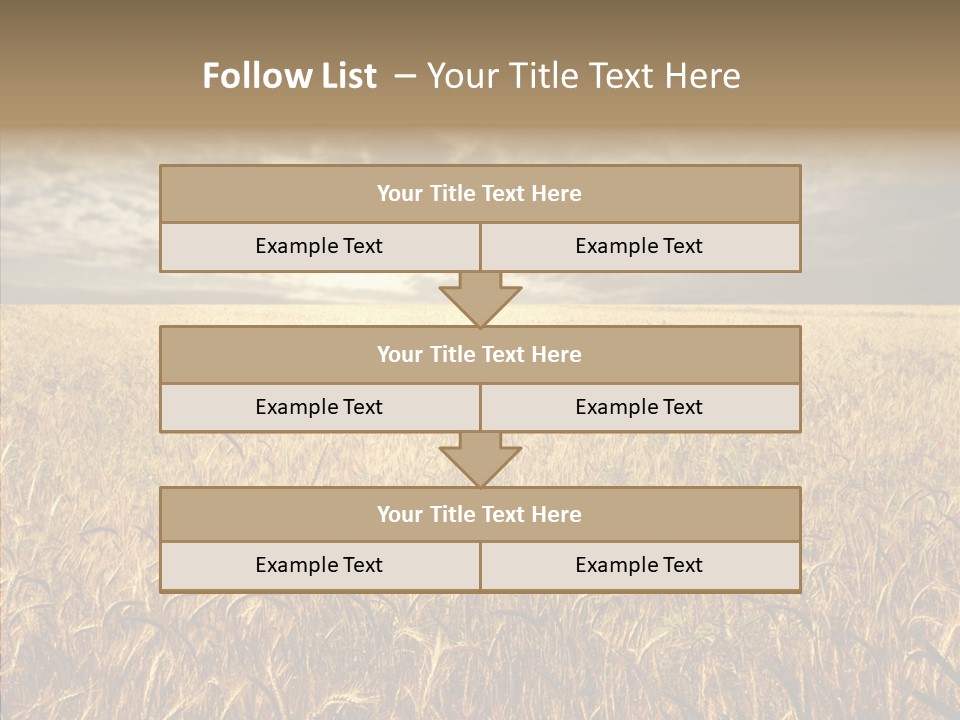 Follow List – Your Title Text Here

Your Title Text Here

Example Text

Example Text

Your Title Text Here

Example Text

Example Text

Your Title Text Here

Example Text

Example Text